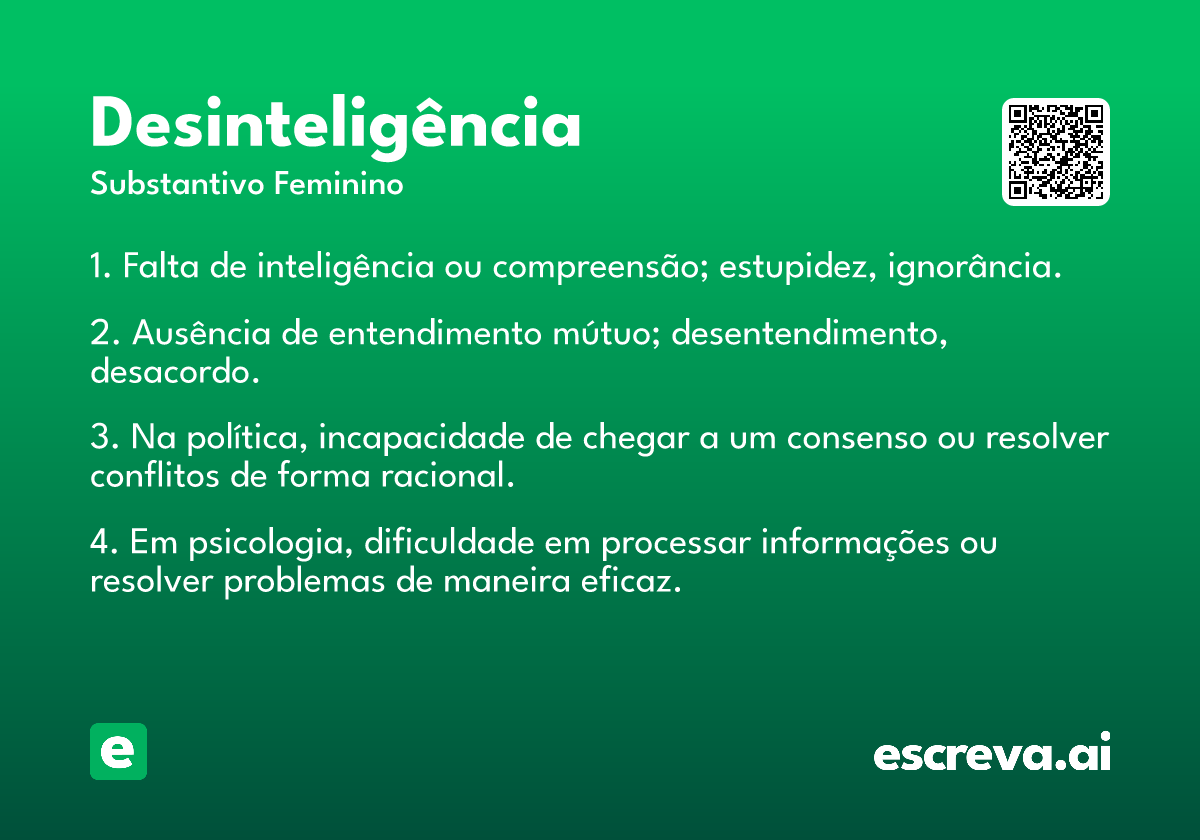 Desinteligência

Substantivo Feminino

1. Falta de inteligência ou compreensão; estupidez, ignorância.

2. Ausência de entendimento mútuo; desentendimento, desacordo.

3. Na política, incapacidade de chegar a um consenso ou resolver conflitos de forma racional.

4. Em psicologia, dificuldade em processar informações ou resolver problemas de maneira eficaz.

e

escreva.ai